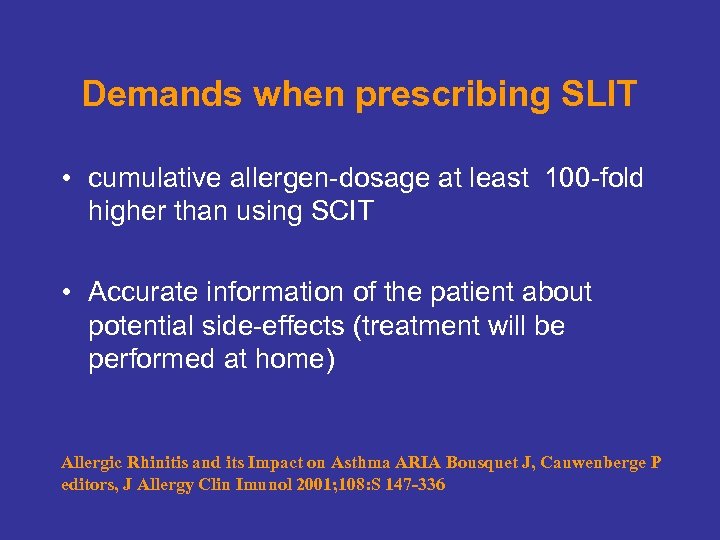 Demands when prescribing SLIT

• cumulative allergen-dosage at least 100-fold higher than using SCIT

• Accurate information of the patient about potential side-effects (treatment will be performed at home)

Allergic Rhinitis and its Impact on Asthma ARIA Bousquet J, Cauwenberge P editors, J Allergy Clin Imunol 2001;108:S 147-336